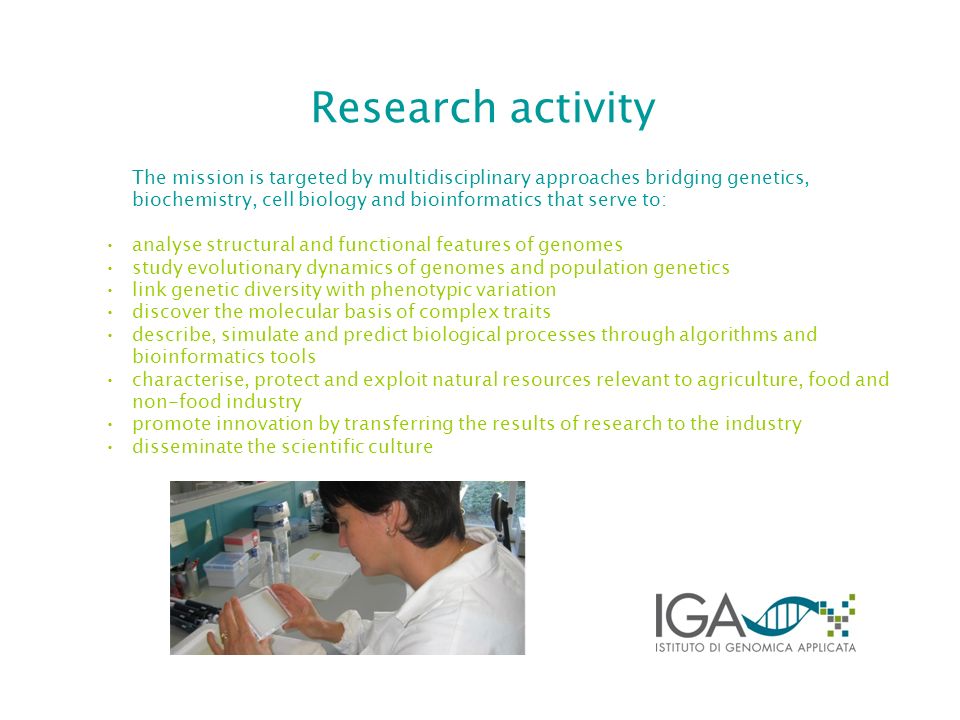 Research activity

The mission is targeted by multidisciplinary approaches bridging genetics, biochemistry, cell biology and bioinformatics that serve to:

• analyse structural and functional features of genomes
• study evolutionary dynamics of genomes and population genetics
• link genetic diversity with phenotypic variation
• discover the molecular basis of complex traits
• describe, simulate and predict biological processes through algorithms and bioinformatics tools
• characterise, protect and exploit natural resources relevant to agriculture, food and non-food industry
• promote innovation by transferring the results of research to the industry
• disseminate the scientific culture

IGA
ISTITUTO DI GENOMICA APPLICATA